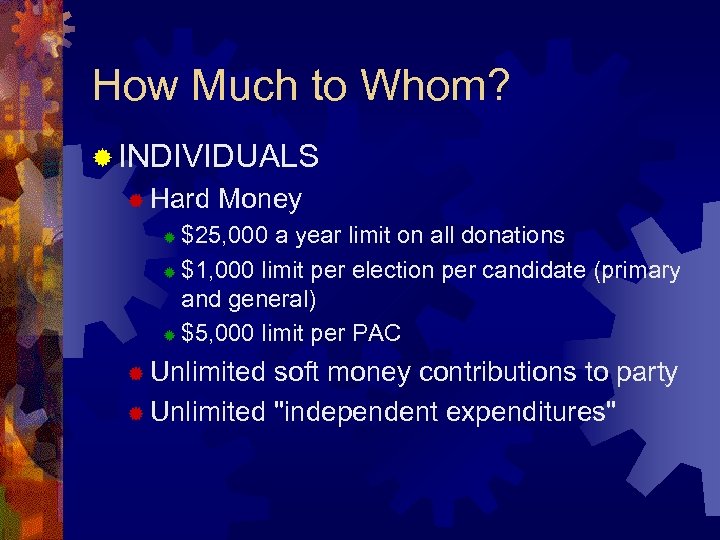 How Much to Whom?

INDIVIDUALS

Hard Money

\$25,000 a year limit on all donations

\$1,000 limit per election per candidate (primary and general)

\$5,000 limit per PAC

Unlimited soft money contributions to party

Unlimited "independent expenditures"